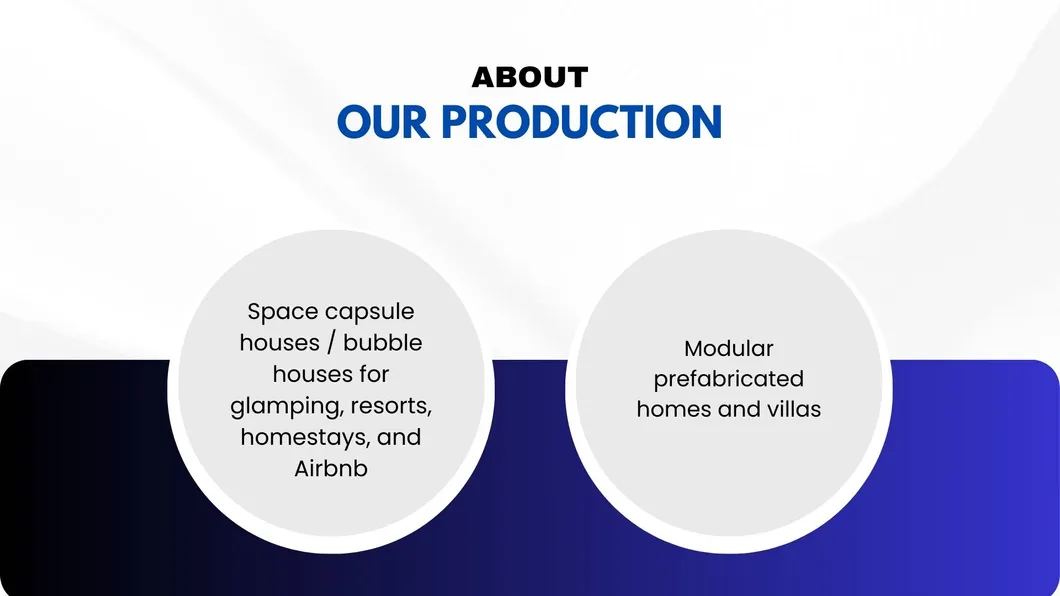 ABOUT
OUR PRODUCTION

Space capsule houses / bubble houses for glamping, resorts, homestays, and Airbnb

Modular prefabricated homes and villas